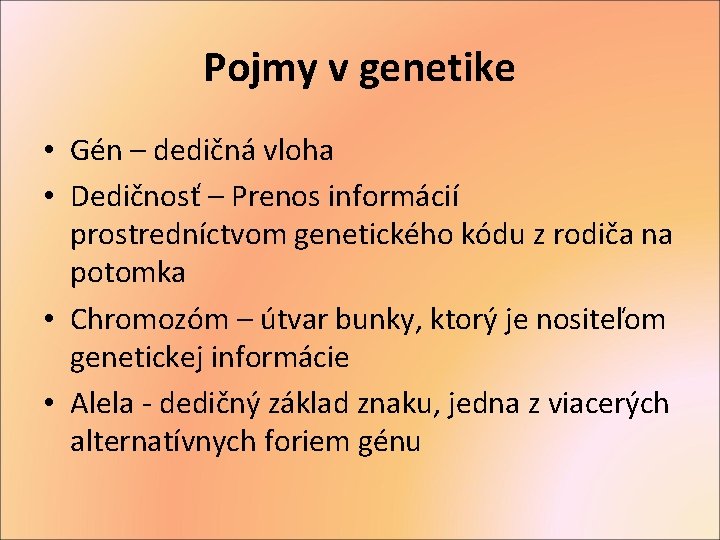 Pojmy v genetike

• Gén – dedičná vloha
• Dedičnosť – Prenos informácií prostredníctvom genetického kódu z rodiča na potomka
• Chromozóm – útvar bunky, ktorý je nositeľom genetickej informácie
• Alela - dedičný základ znaku, jedna z viacerých alternatívnych foriem génu